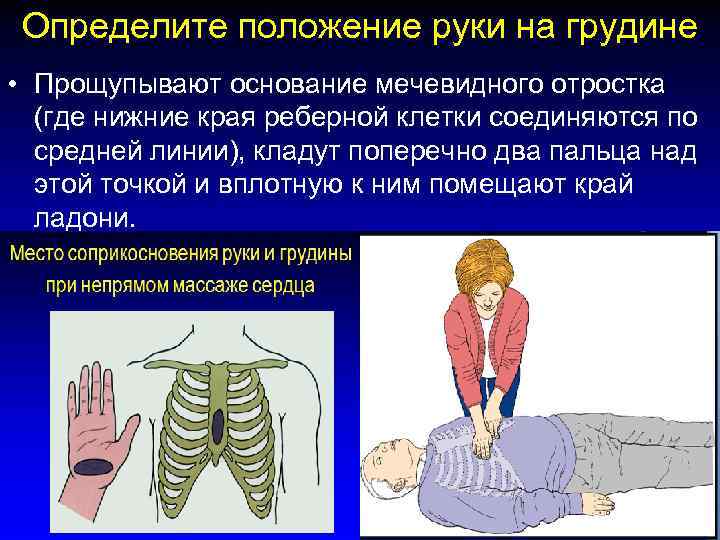 Определите положение руки на грудине

• Прощупывают основание мечевидного отростка (где нижние края реберной клетки соединяются по средней линии), кладут поперечно два пальца над этой точкой и вплотную к ним помещают край ладони.

Место соприкосновения руки и грудины при непрямом массаже сердца